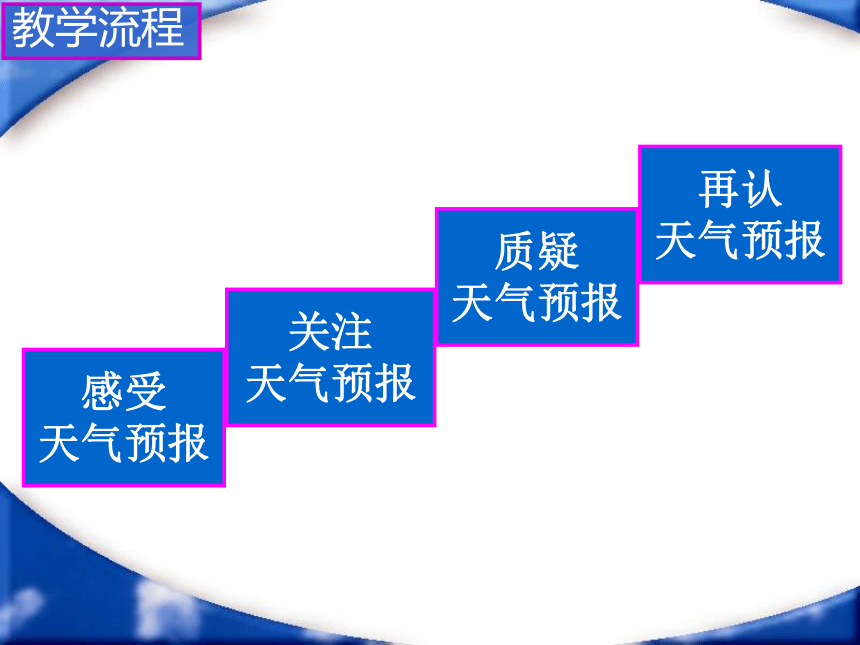 教学流程

感受
天气预报

关注
天气预报

质疑
天气预报

再认
天气预报